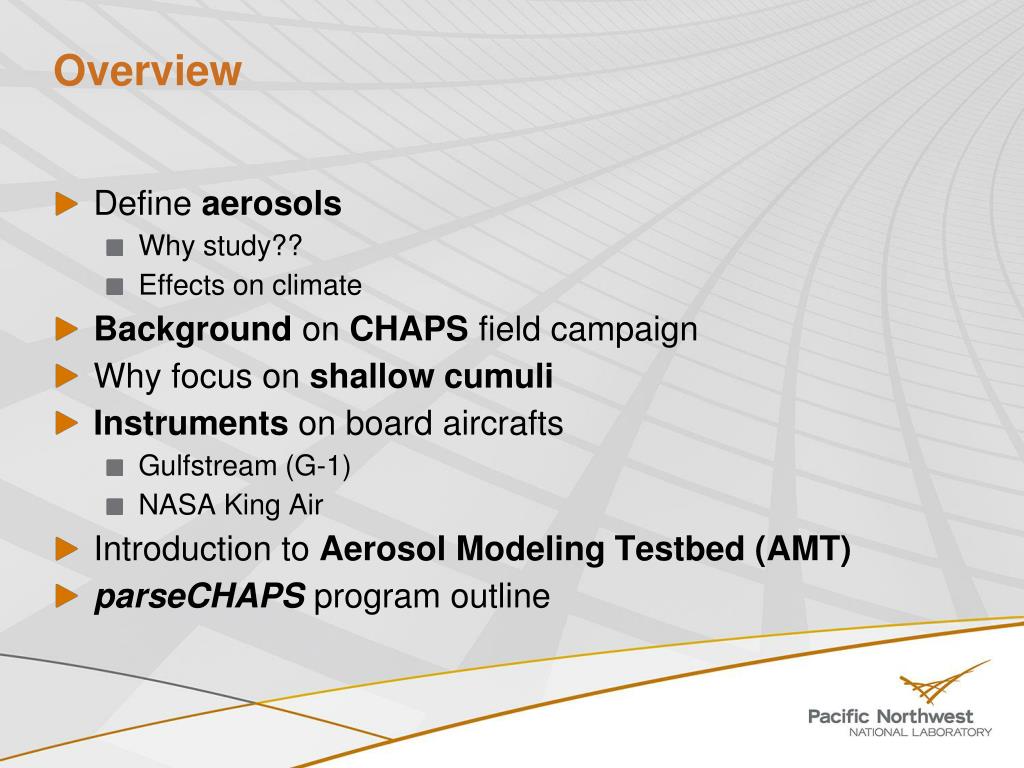 Overview

Define aerosols
Why study??
Effects on climate
Background on CHAPS field campaign
Why focus on shallow cumuli
Instruments on board aircrafts
Gulfstream (G-1)
NASA King Air
Introduction to Aerosol Modeling Testbed (AMT)
parseCHAPS program outline

Pacific Northwest
NATIONAL LABORATORY